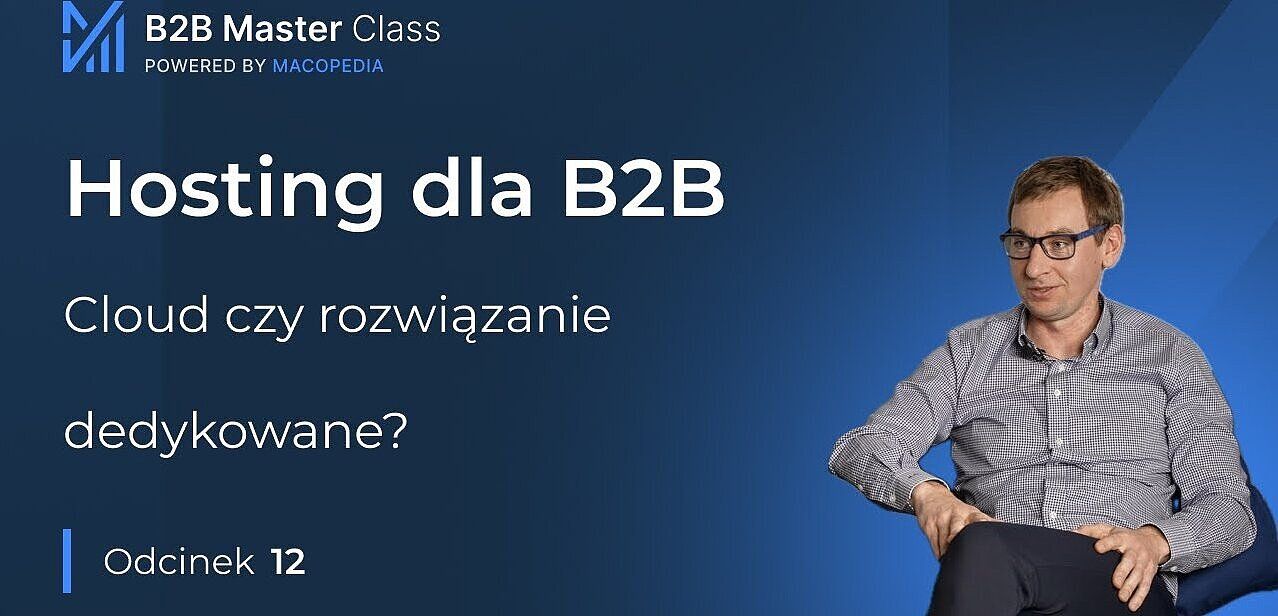 B2B Master Class
POWERED BY MACOPEDIA

Hosting dla B2B

Cloud czy rozwiązanie dedykowane?

Odcinek 12